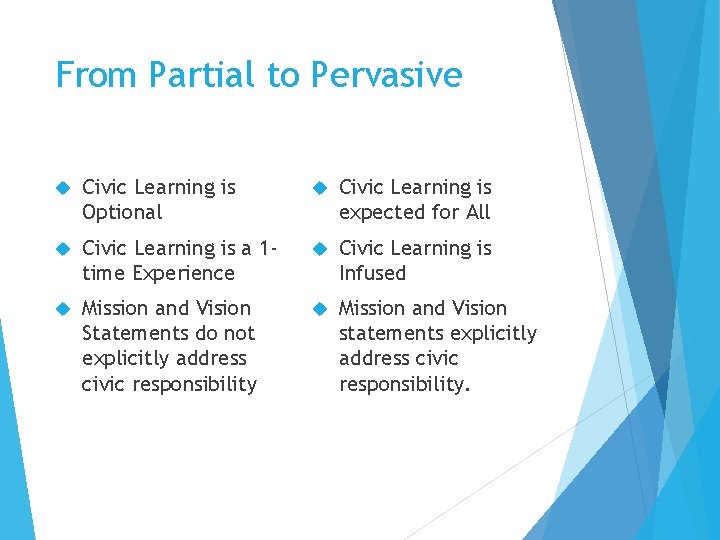 From Partial to Pervasive

Civic Learning is Optional

Civic Learning is a 1-time Experience

Mission and Vision Statements do not explicitly address civic responsibility

Civic Learning is expected for All

Civic Learning is Infused

Mission and Vision statements explicitly address civic responsibility.